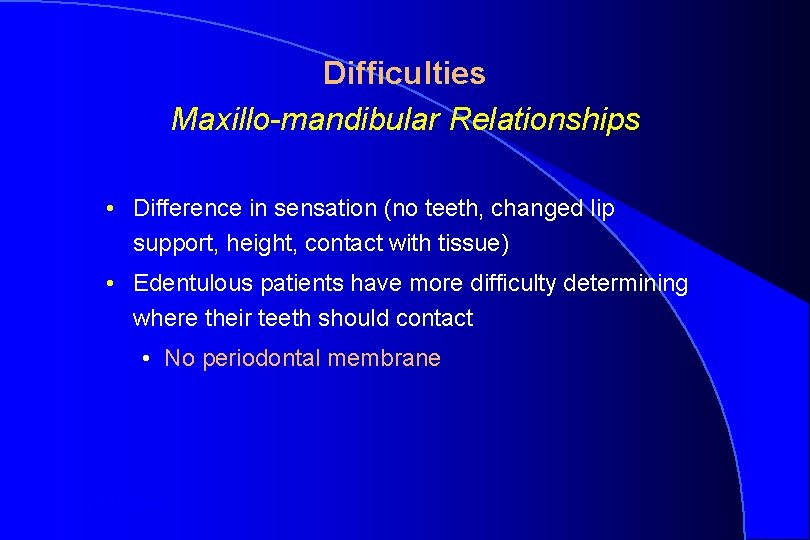 Difficulties
Maxillo-mandibular Relationships

• Difference in sensation (no teeth, changed lip support, height, contact with tissue)

• Edentulous patients have more difficulty determining where their teeth should contact

• No periodontal membrane